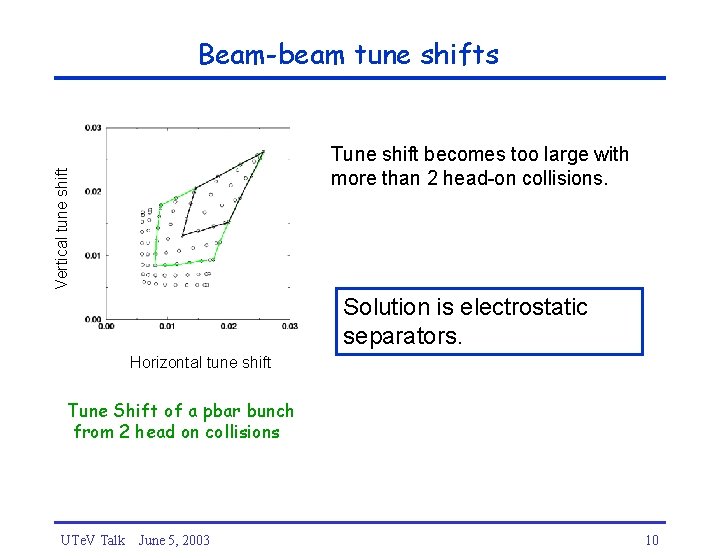 Beam-beam tune shifts

Vertical tune shift

0.03
0.02
0.01
0.00

0.00 0.01 0.02 0.03

Horizontal tune shift

Tune Shift of a pbar bunch from 2 head on collisions

Tune shift becomes too large with more than 2 head-on collisions.

Solution is electrostatic separators.

UTeV Talk June 5, 2003

10